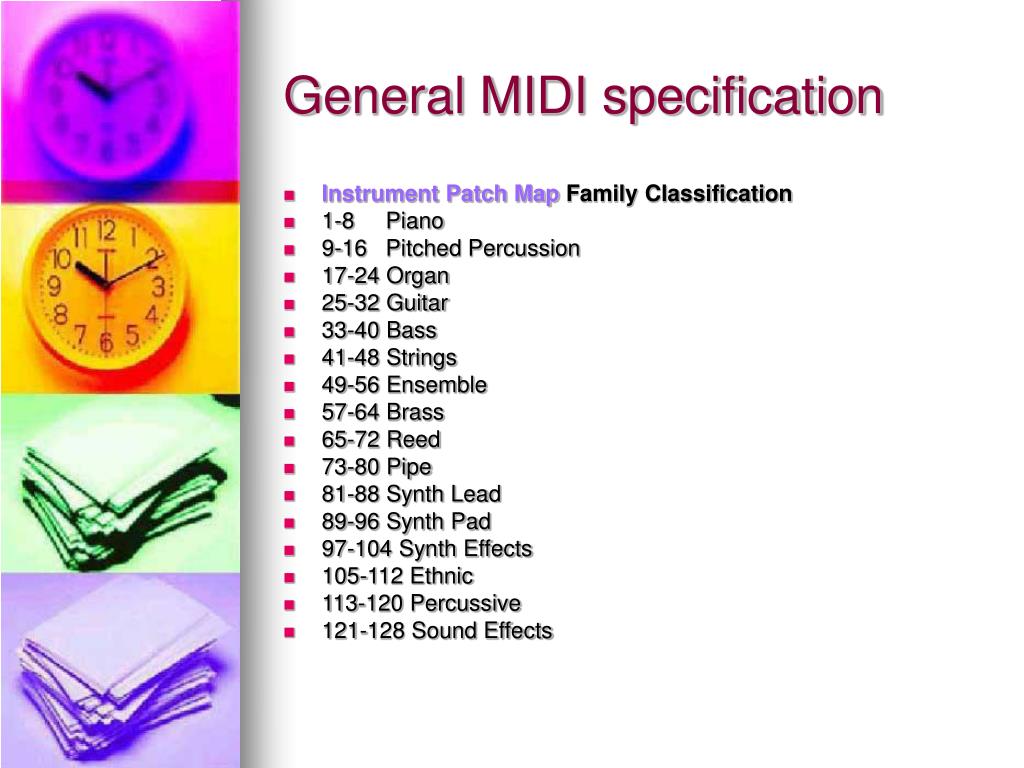 General MIDI specification

- Instrument Patch Map Family Classification
- 1-8 Piano
- 9-16 Pitched Percussion
- 17-24 Organ
- 25-32 Guitar
- 33-40 Bass
- 41-48 Strings
- 49-56 Ensemble
- 57-64 Brass
- 65-72 Reed
- 73-80 Pipe
- 81-88 Synth Lead
- 89-96 Synth Pad
- 97-104 Synth Effects
- 105-112 Ethnic
- 113-120 Percussive
- 121-128 Sound Effects